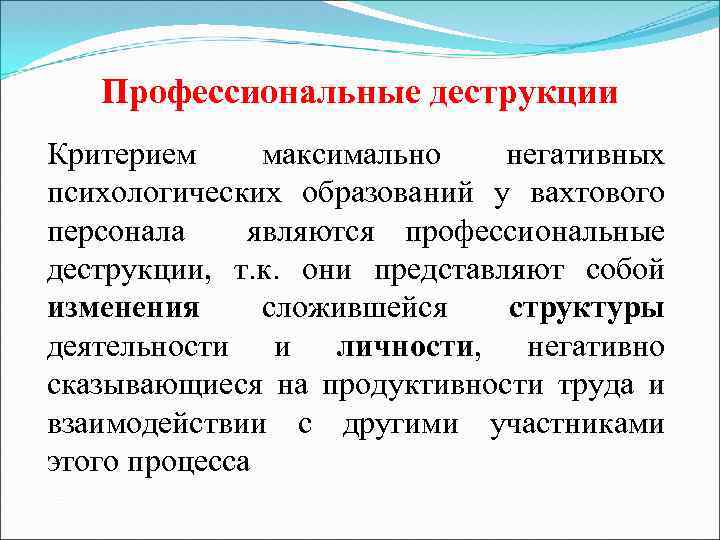 Профессиональные деструкции

Критерием максимально негативных психологических образований у вахтового персонала являются профессиональные деструкции, т.к. они представляют собой изменения сложившейся структуры деятельности и личности, негативно сказывающиеся на продуктивности труда и взаимодействии с другими участниками этого процесса